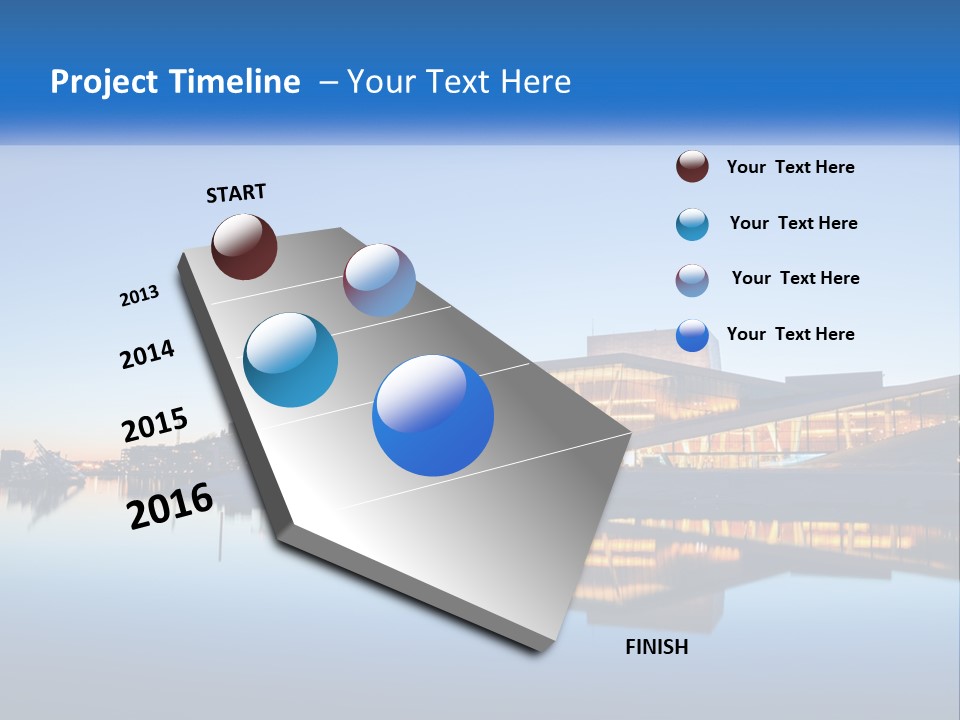 Project Timeline – Your Text Here

START

2013

2014

2015

2016

FINISH

Your Text Here

Your Text Here

Your Text Here

Your Text Here